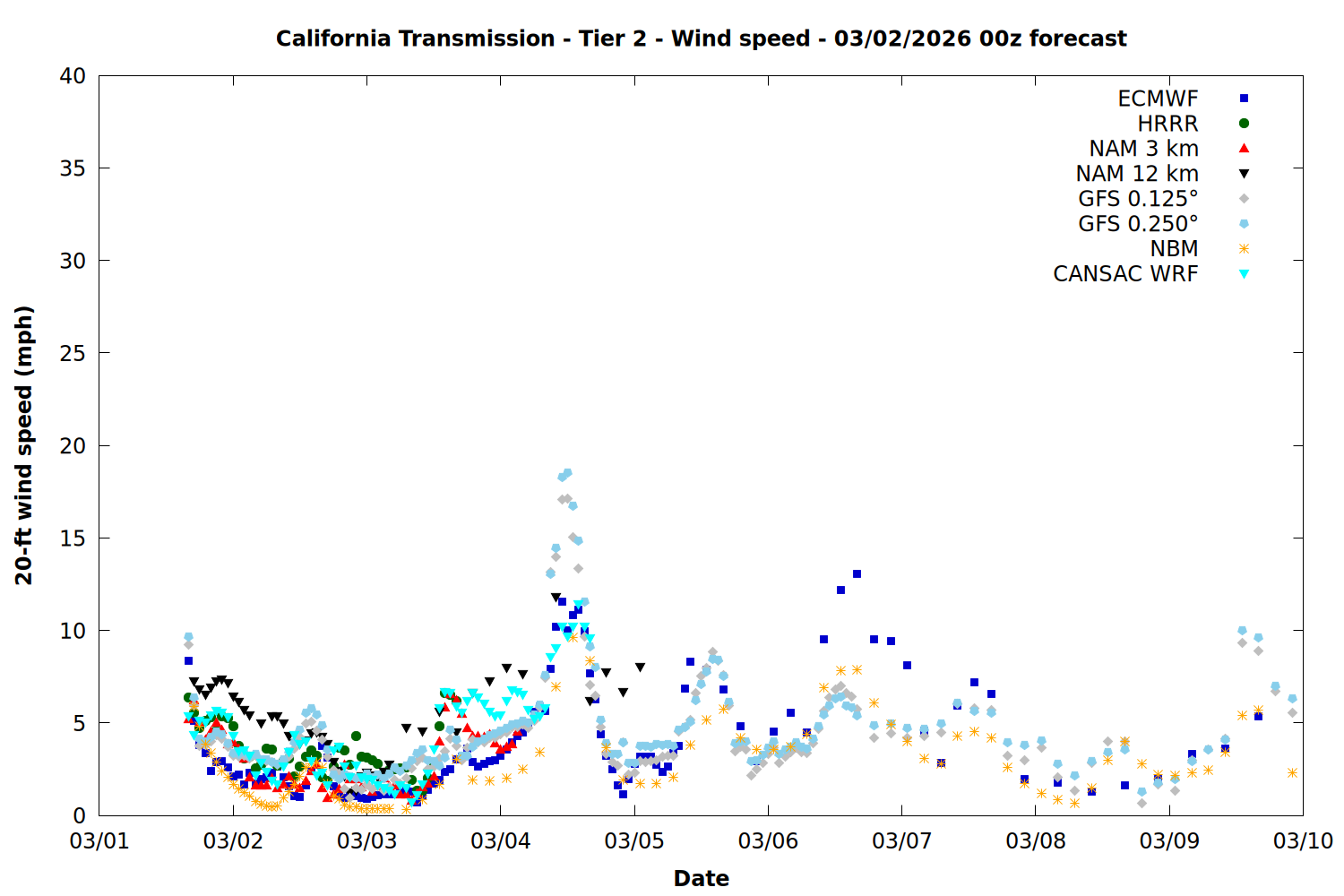 California Transmission - Tier 2 - Wind speed - 03/02/2026 00z forecast

ECMWF
HRRR
NAM 3 km
NAM 12 km
GFS 0.125°
GFS 0.250°
NBM
CANSAC WRF

20-ft wind speed (mph)

40
35
30
25
20
15
10
5
0

03/01
03/02
03/03
03/04
03/05
03/06
03/07
03/08
03/09
03/10

Date